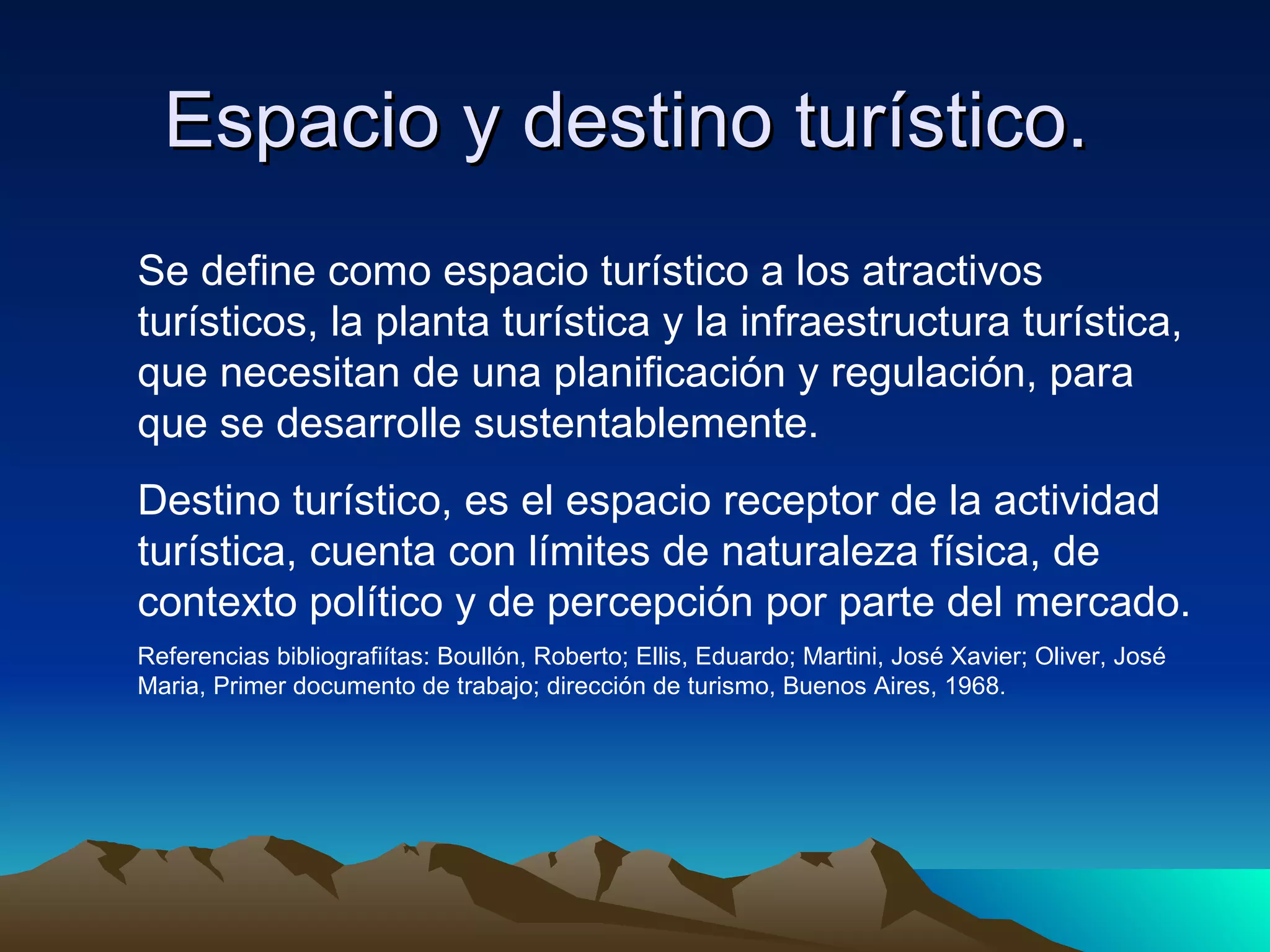 Espacio y destino turístico.

Se define como espacio turístico a los atractivos turísticos, la planta turística y la infraestructura turística, que necesitan de una planificación y regulación, para que se desarrolle sustentablemente.

Destino turístico, es el espacio receptor de la actividad turística, cuenta con límites de naturaleza física, de contexto político y de percepción por parte del mercado.

Referencias bibliografiítas: Boullón, Roberto; Ellis, Eduardo; Martini, José Xavier; Oliver, José Maria, Primer documento de trabajo; dirección de turismo, Buenos Aires, 1968.